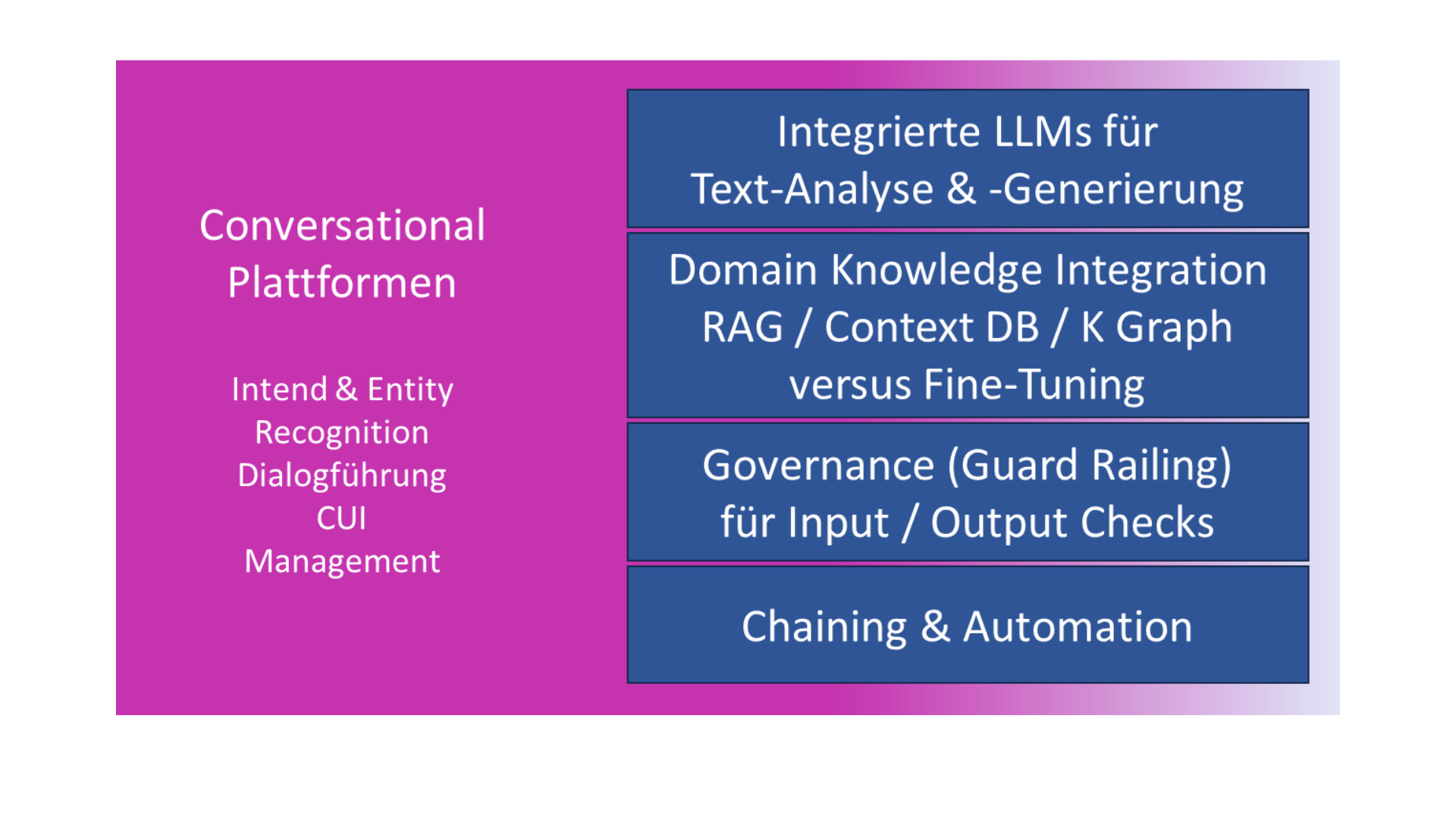 Conversational Plattformen

Intend & Entity Recognition
Dialogführung
CUI Management

Integrierte LLMs für
Text-Analyse & -Generierung

Domain Knowledge Integration
RAG / Context DB / K Graph
versus Fine-Tuning

Governance (Guard Railing)
für Input / Output Checks

Chaining & Automation